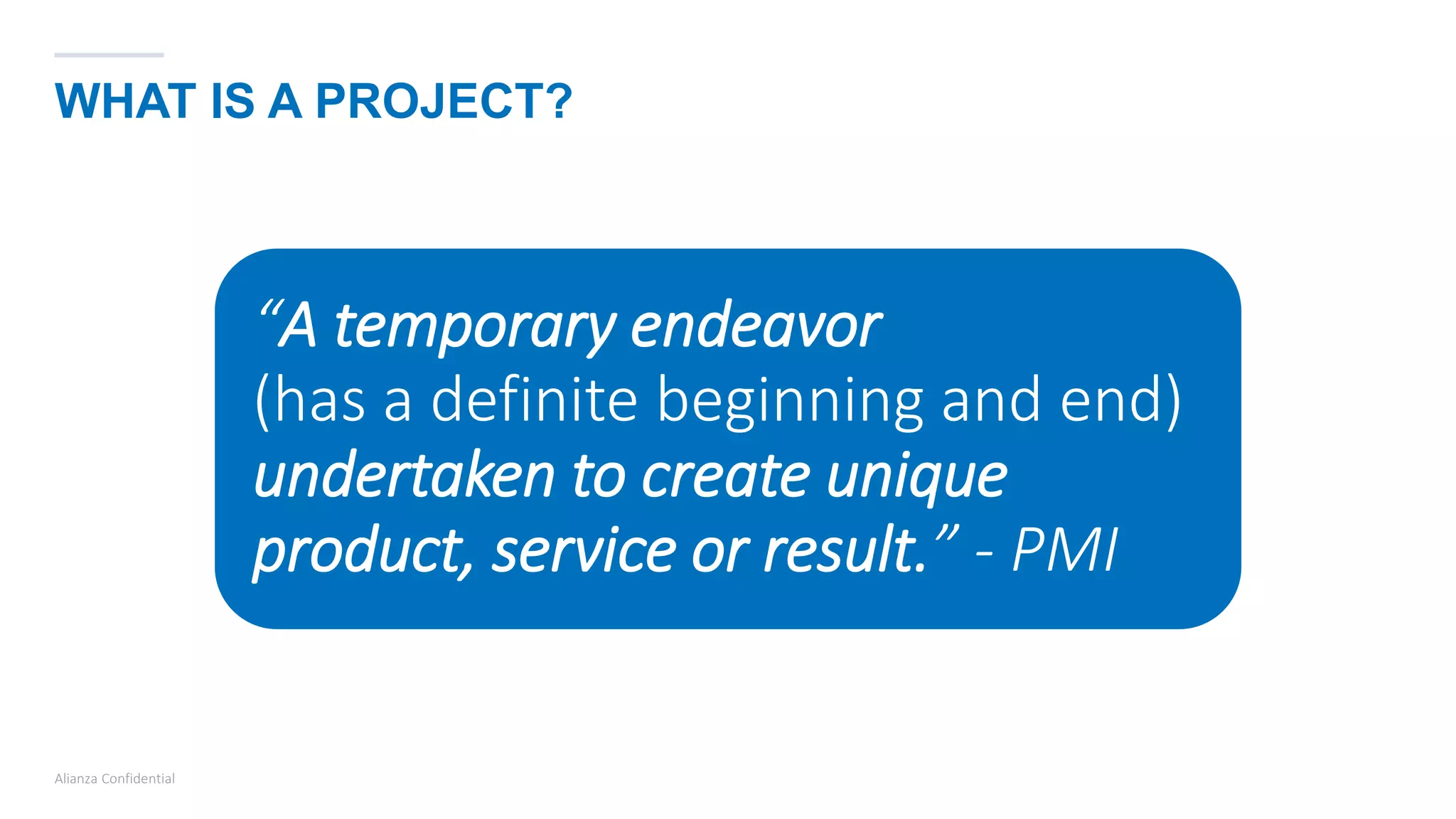 WHAT IS A PROJECT?

“A temporary endeavor
(has a definite beginning and end)
undertaken to create unique product, service or result.” - PMI

Alianza Confidential